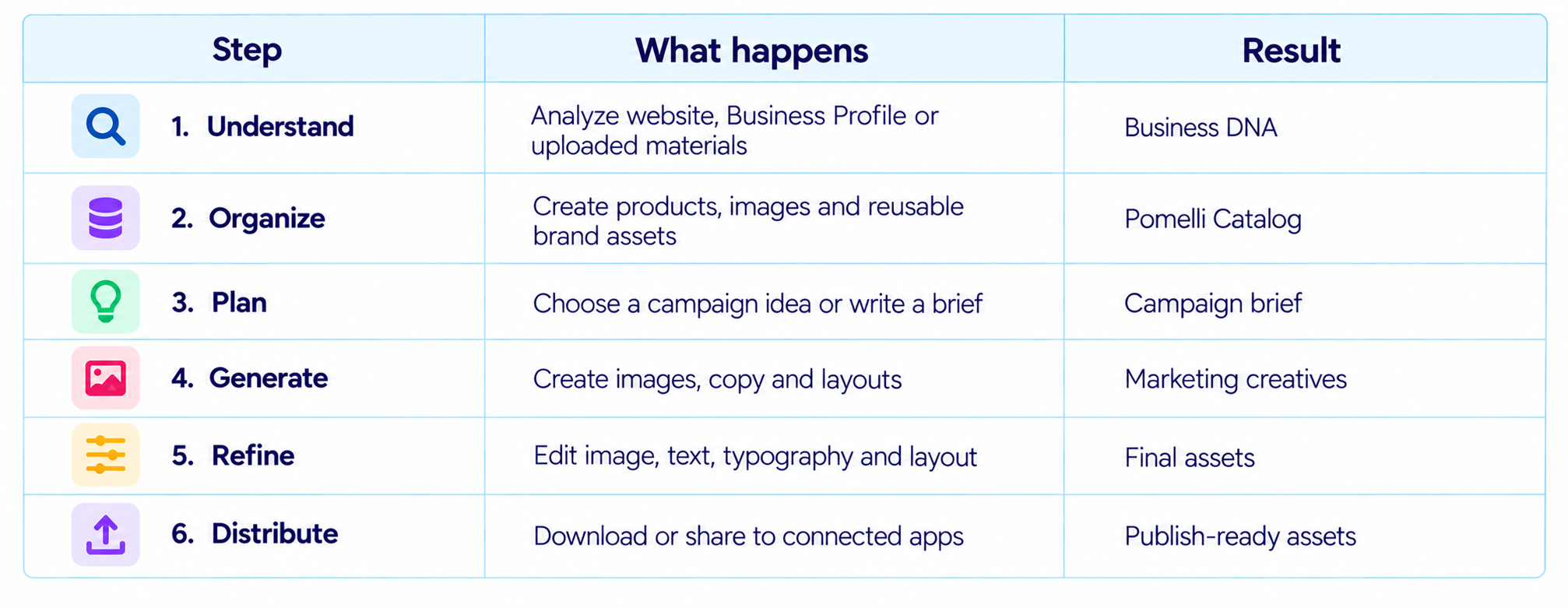 | Step | What happens | Result |
|---|---|---|
| 1. Understand | Analyze website, Business Profile or uploaded materials | Business DNA |
| 2. Organize | Create products, images and reusable brand assets | Pomelli Catalog |
| 3. Plan | Choose a campaign idea or write a brief | Campaign brief |
| 4. Generate | Create images, copy and layouts | Marketing creatives |
| 5. Refine | Edit image, text, typography and layout | Final assets |
| 6. Distribute | Download or share to connected apps | Publish-ready assets |